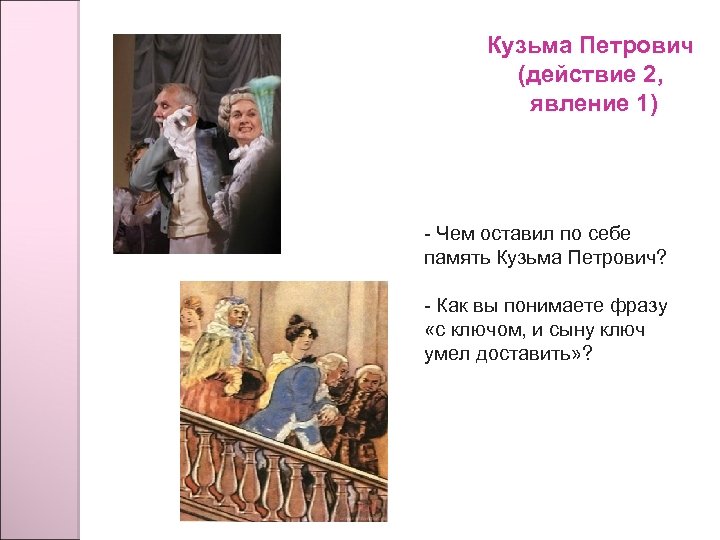 Кузьма Петрович
(действие 2,
явление 1)

- Чем оставил по себе память Кузьма Петрович?

- Как вы понимаете фразу «с ключом, и сыну ключ умел доставить»?